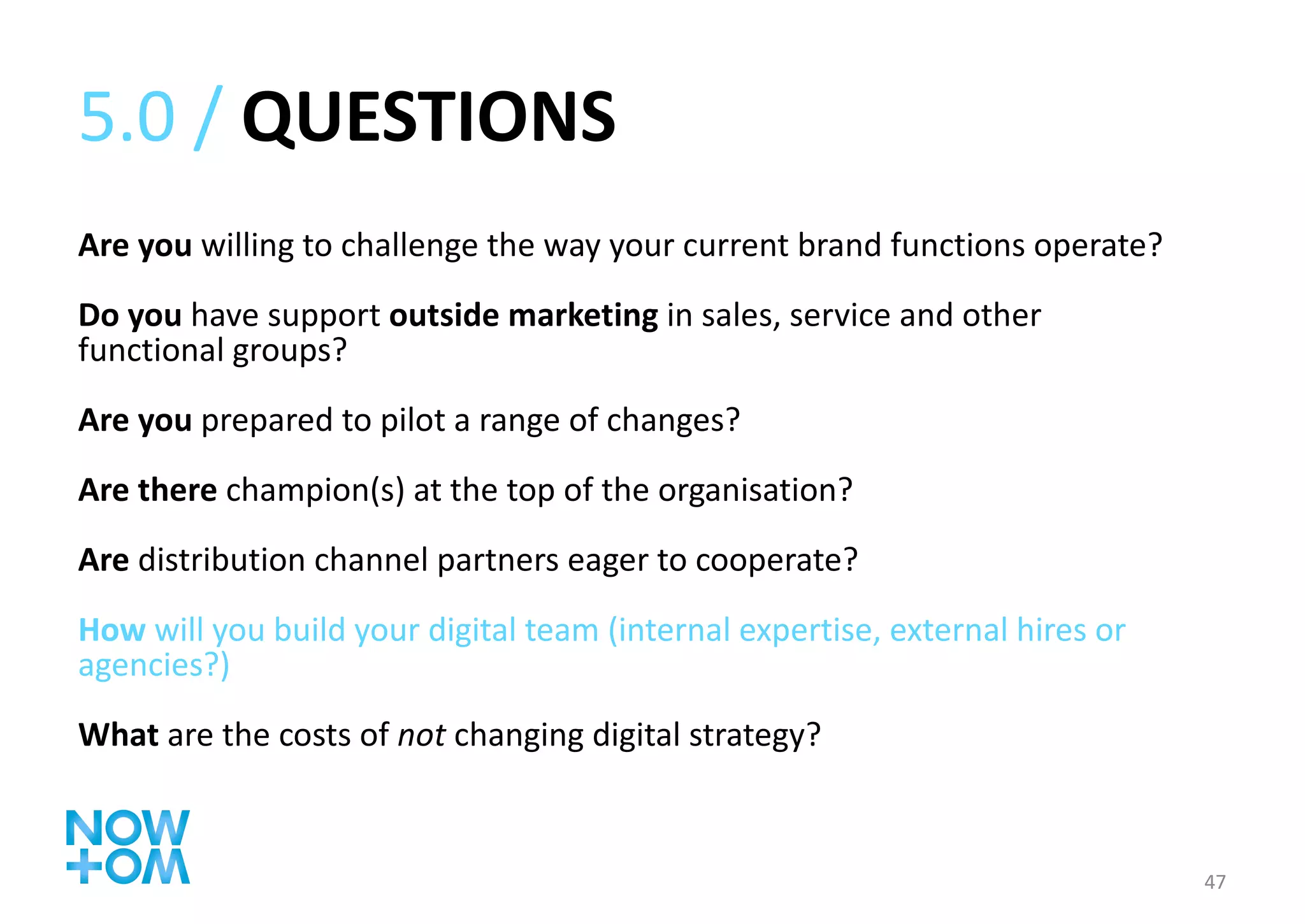 5.0 / QUESTIONS

Are you willing to challenge the way your current brand functions operate?

Do you have support outside marketing in sales, service and other functional groups?

Are you prepared to pilot a range of changes?

Are there champion(s) at the top of the organisation?

Are distribution channel partners eager to cooperate?

How will you build your digital team (internal expertise, external hires or agencies?)

What are the costs of not changing digital strategy?

NOW +OM

47